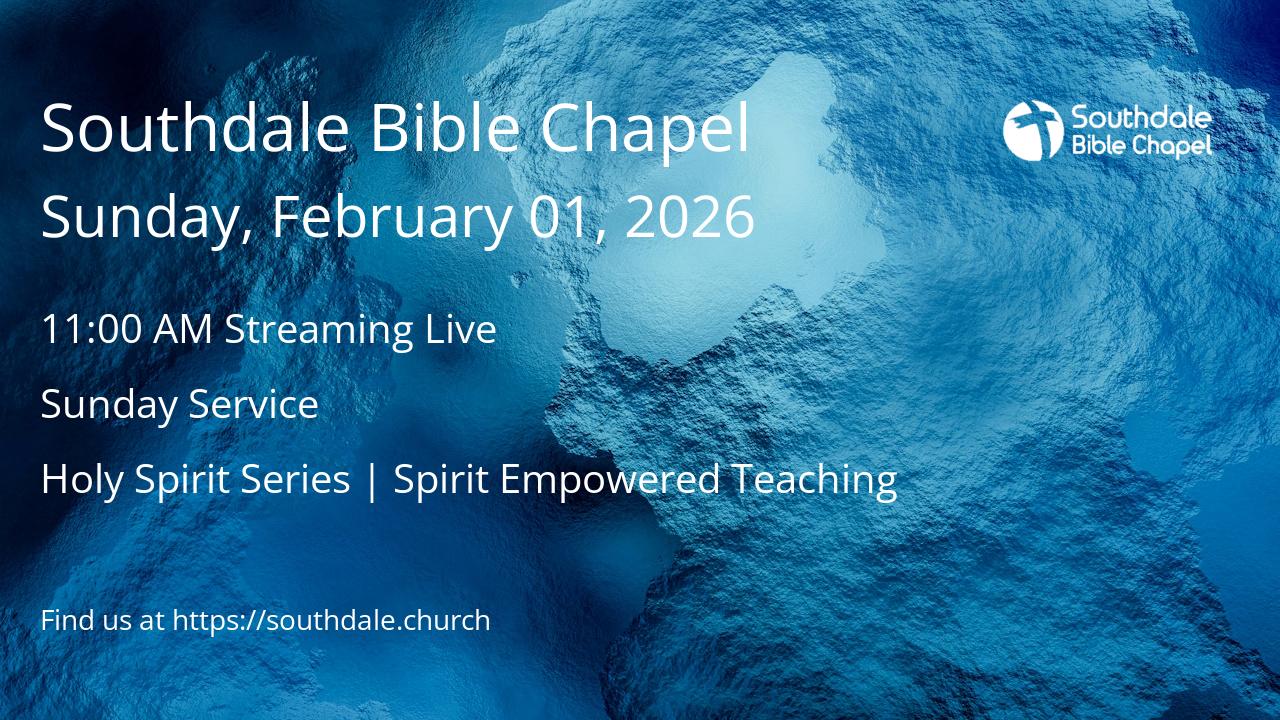 Southdale Bible Chapel

Southdale Bible Chapel
Sunday, February 01, 2026

11:00 AM Streaming Live

Sunday Service

Holy Spirit Series | Spirit Empowered Teaching

Find us at https://southdale.church